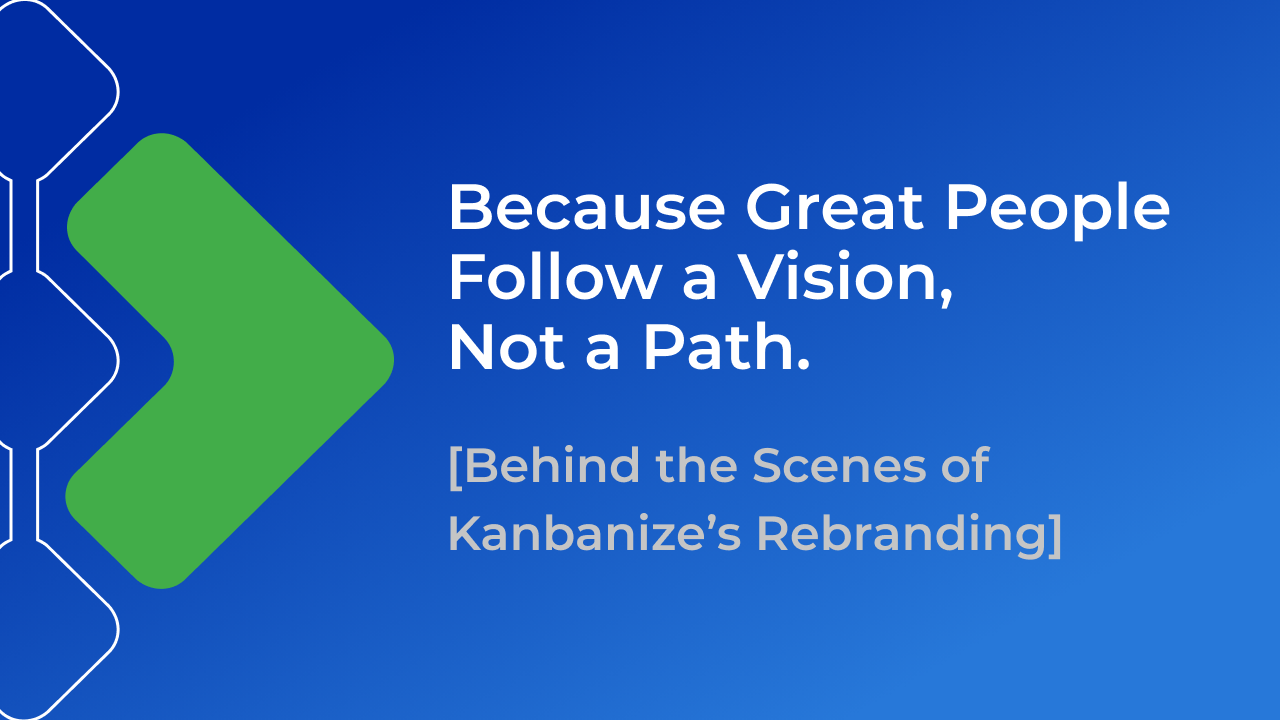 Because Great People Follow a Vision, Not a Path.

[Behind the Scenes of Kanbanize’s Rebranding]